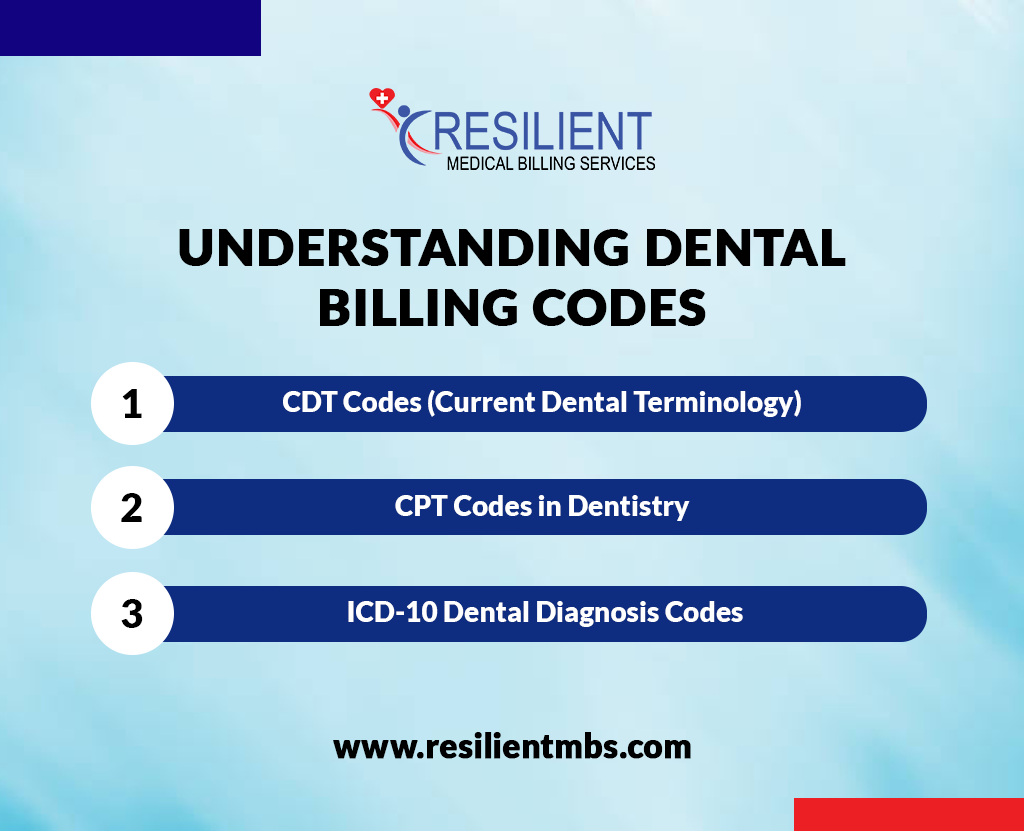 RESILIENT
MEDICAL BILLING SERVICES

UNDERSTANDING DENTAL BILLING CODES

1 CDT Codes (Current Dental Terminology)

2 CPT Codes in Dentistry

3 ICD-10 Dental Diagnosis Codes

www.resilientmbs.com